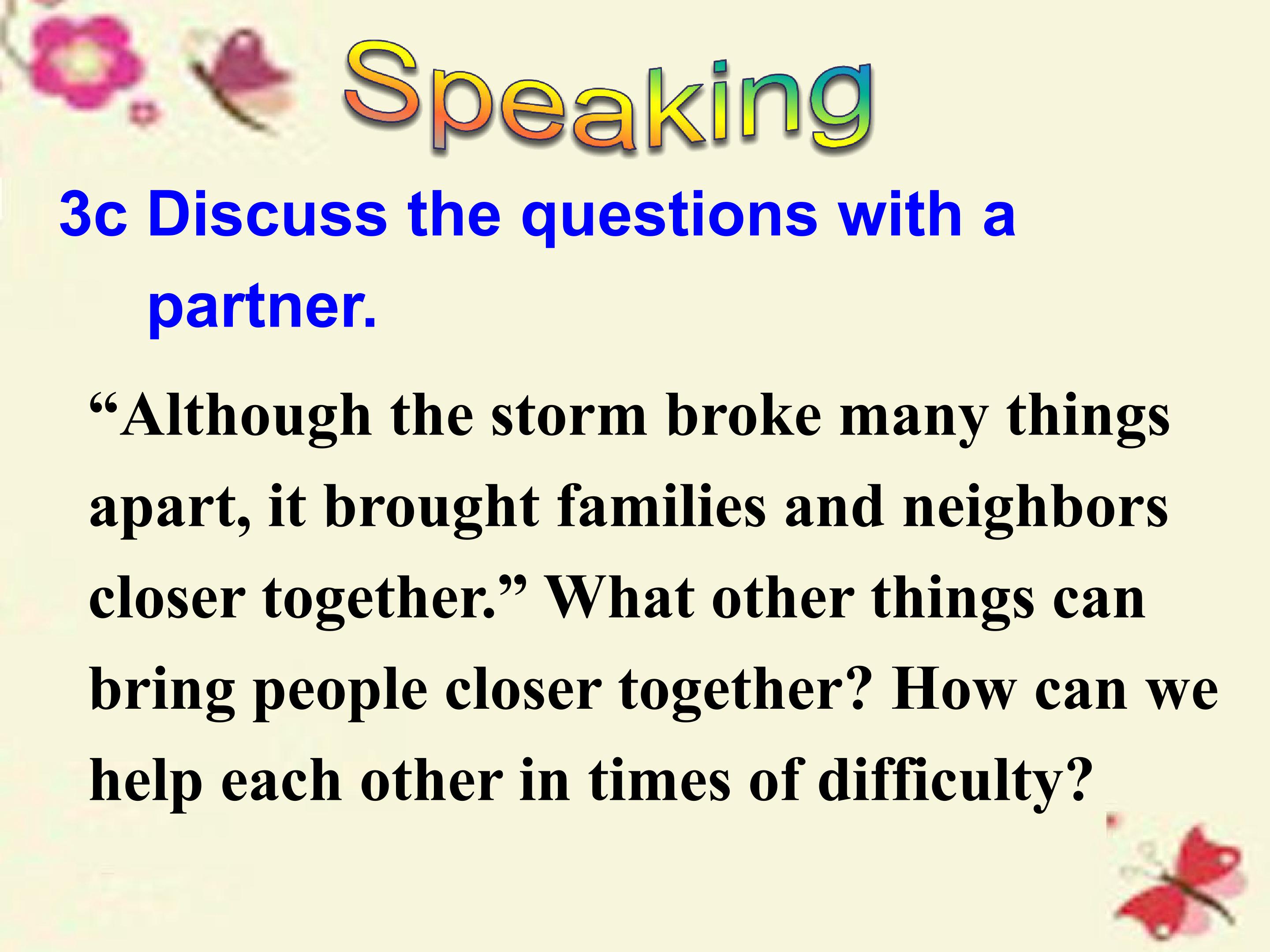 Speaking

3c Discuss the questions with a partner.

"Although the storm broke many things apart, it brought families and neighbors closer together." What other things can bring people closer together? How can we help each other in times of difficulty?